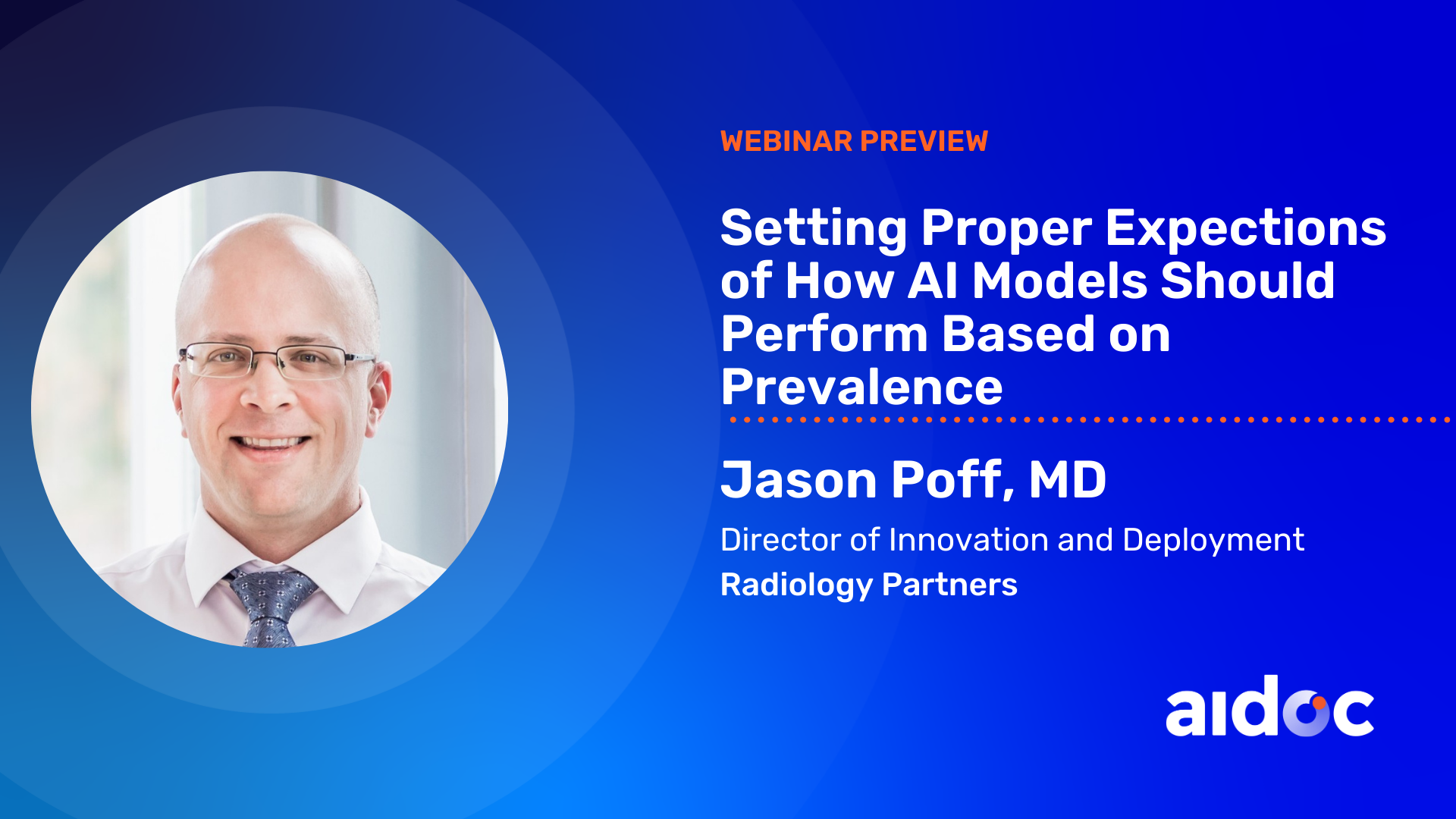 WEBINAR PREVIEW

Setting Proper Expections of How AI Models Should Perform Based on Prevalence

Jason Poff, MD

Director of Innovation and Deployment

Radiology Partners

aidoc